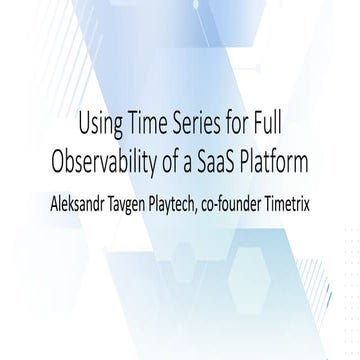 Using Time Series for Full Observability of a SaaS Platform

Aleksandr Tavgen Playtech, co-founder Timetrix